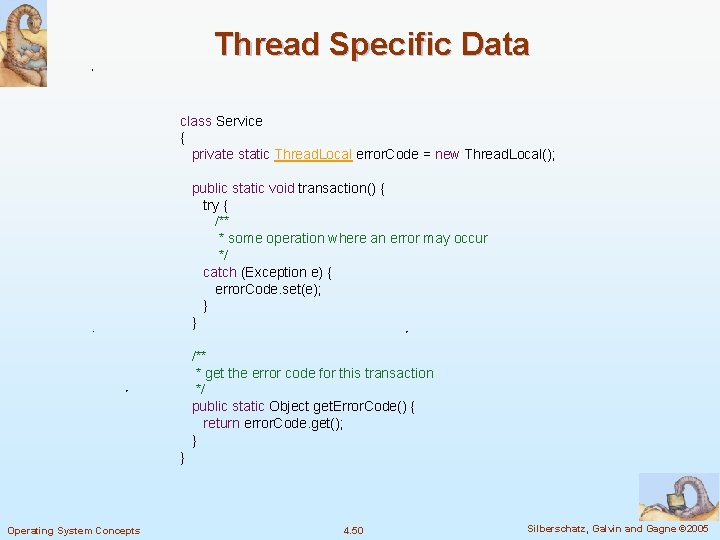 Thread Specific Data

class Service
{
private static ThreadLocal errorCode = new ThreadLocal();

public static void transaction() {
try {
/**
* some operation where an error may occur
*/
catch (Exception e) {
errorCode.set(e);
}
}

/**
* get the error code for this transaction
*/
public static Object getErrorCode() {
return errorCode.get();
}
}

Operating System Concepts

4.50

Silberschatz, Galvin and Gagne ©2005